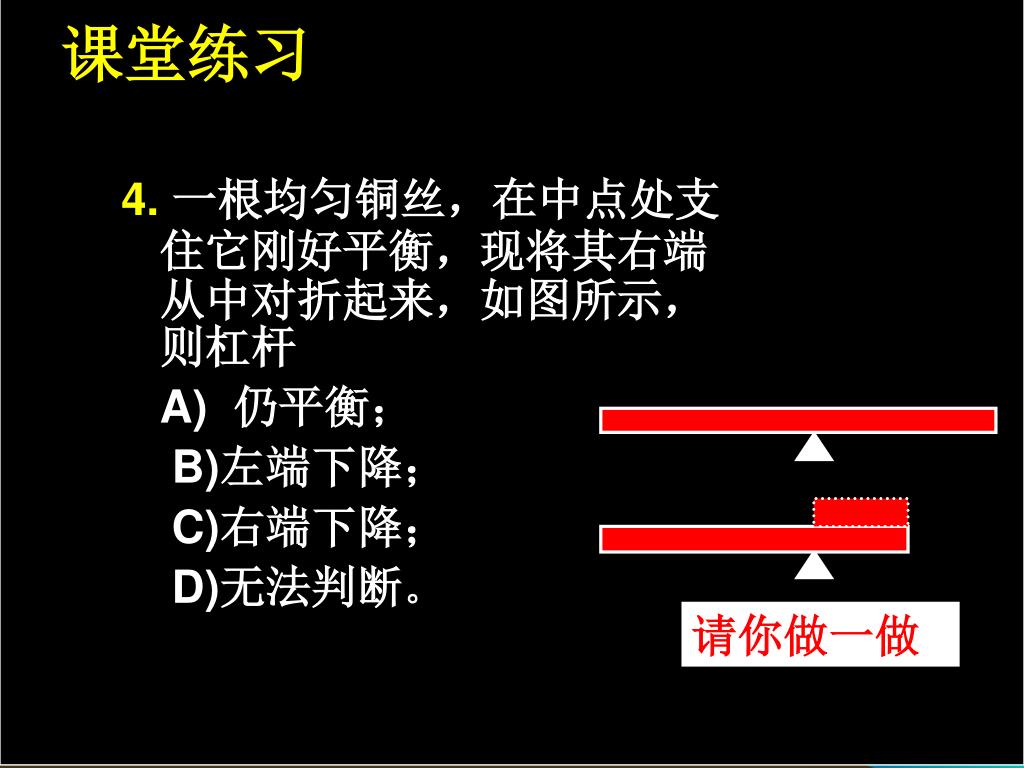 课堂练习

4. 一根均匀铜丝，在中点处支住它刚好平衡，现将其右端从中对折起来，如图所示，则杠杆

A) 仍平衡；

B)左端下降；

C)右端下降；

D)无法判断。

请你做一做